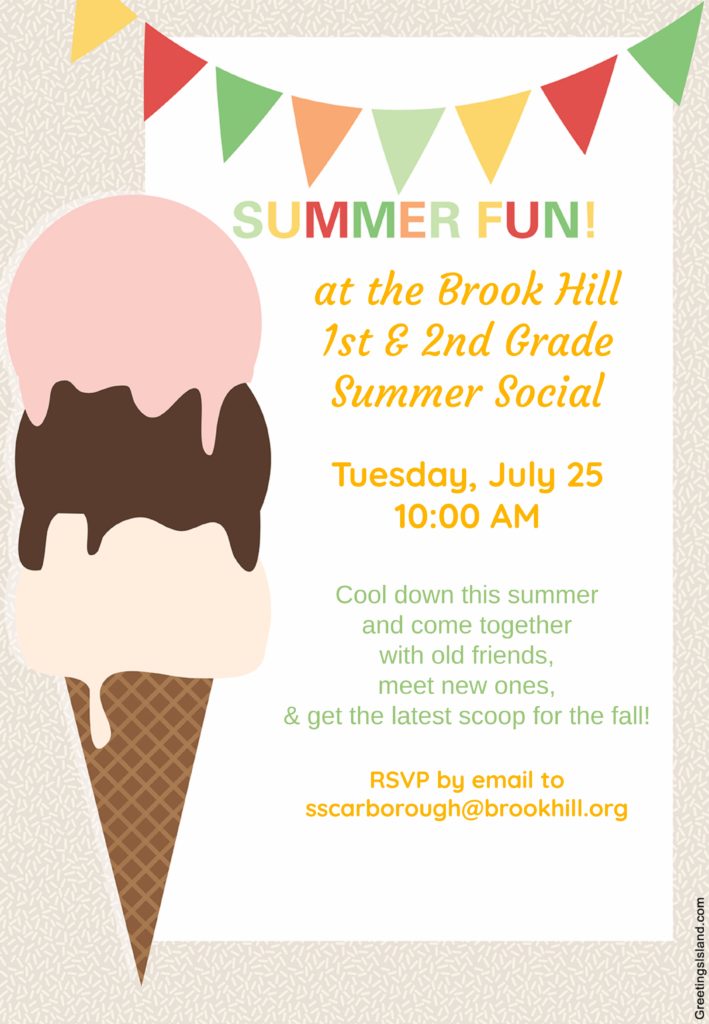 SUMMER FUN!

at the Brook Hill 1st & 2nd Grade Summer Social

Tuesday, July 25
10:00 AM

Cool down this summer and come together with old friends, meet new ones, & get the latest scoop for the fall!

RSVP by email to
sscarborough@brookhill.org

GreetingsIsland.com